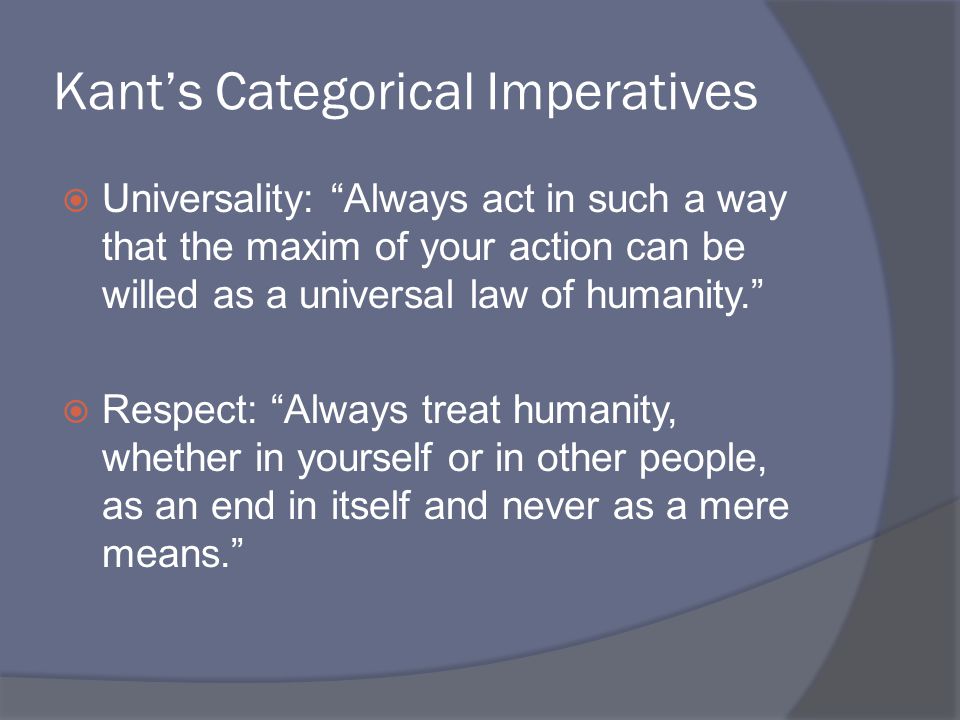 Kant’s Categorical Imperatives

Universality: “Always act in such a way that the maxim of your action can be willed as a universal law of humanity.”

Respect: “Always treat humanity, whether in yourself or in other people, as an end in itself and never as a mere means.”